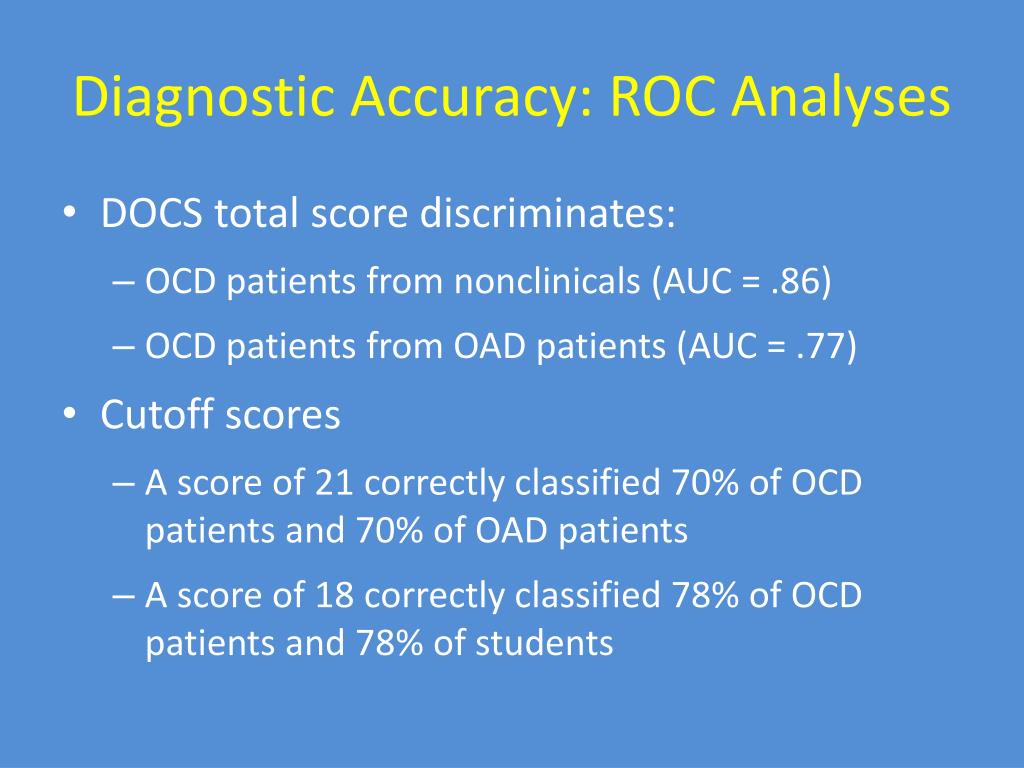 Diagnostic Accuracy: ROC Analyses

• DOCS total score discriminates:
– OCD patients from nonclinicals (AUC = .86)
– OCD patients from OAD patients (AUC = .77)
• Cutoff scores
– A score of 21 correctly classified 70% of OCD patients and 70% of OAD patients
– A score of 18 correctly classified 78% of OCD patients and 78% of students